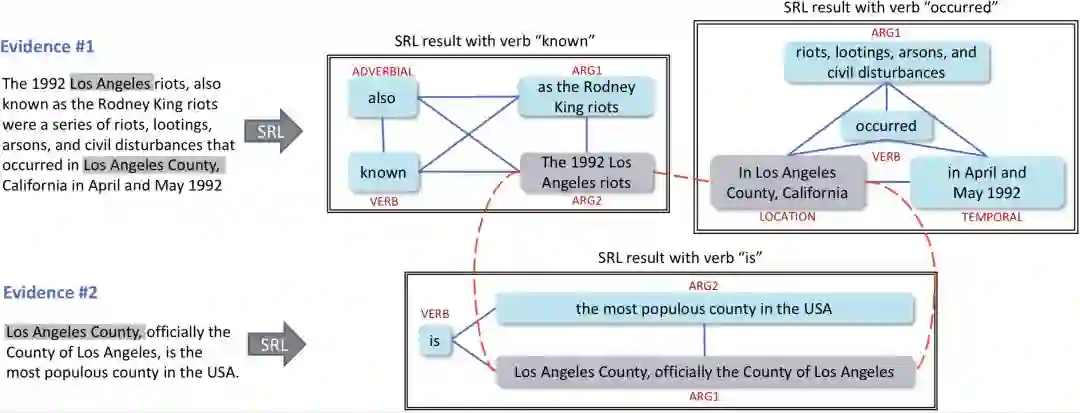 Evidence #1

The 1992 Los Angeles riots, also known as the Rodney King riots were a series of riots, lootings, arsons, and civil disturbances that occurred in Los Angeles County, California in April and May 1992

SRL

SRL result with verb "known"

ADVERBIAL
also

ARG1
as the Rodney King riots

known
VERB

The 1992 Los Angeles riots
ARG2

SRL result with verb "occurred"

ARG1
riots, lootings, arsons, and civil disturbances

occurred
VERB

In Los Angeles County, California
LOCATION

in April and May 1992
TEMPORAL

Evidence #2

Los Angeles County, officially the County of Los Angeles, is the most populous county in the USA.

SRL

SRL result with verb "is"

VERB
is

ARG2
the most populous county in the USA

Los Angeles County, officially the County of Los Angeles
ARG1